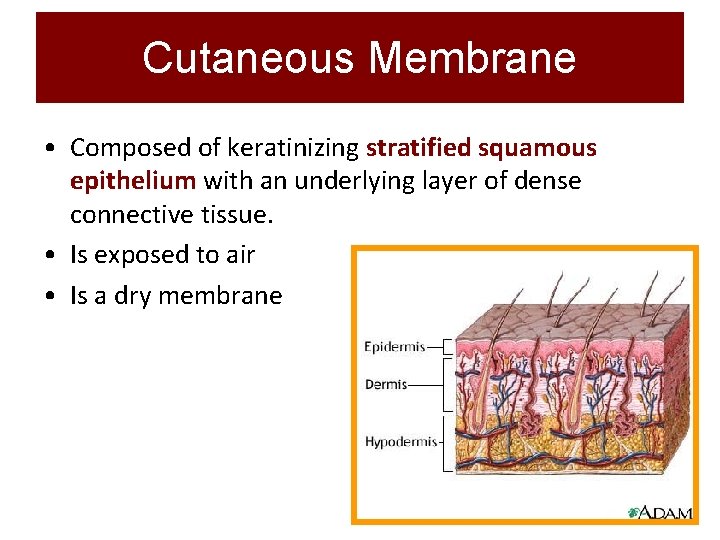 Cutaneous Membrane

• Composed of keratinizing stratified squamous epithelium with an underlying layer of dense connective tissue.
• Is exposed to air
• Is a dry membrane

Epidermis
Dermis
Hypodermis

ADAM